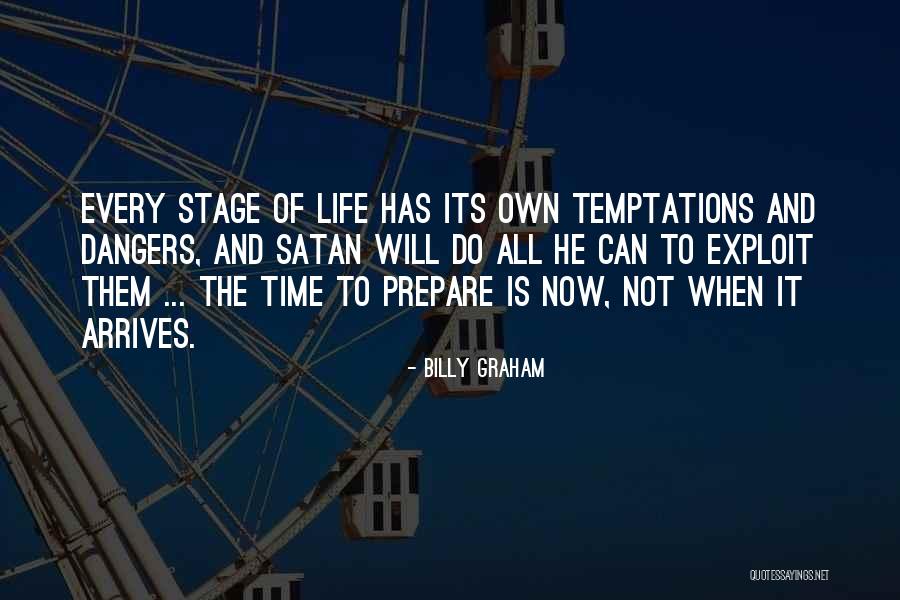 EVERY STAGE OF LIFE HAS ITS OWN TEMPTATIONS AND DANGERS, AND SATAN WILL DO ALL HE CAN TO EXPLOIT THEM ... THE TIME TO PREPARE IS NOW, NOT WHEN IT ARRIVES.

- BILLY GRAHAM

QUOTESSAYINGS.NET